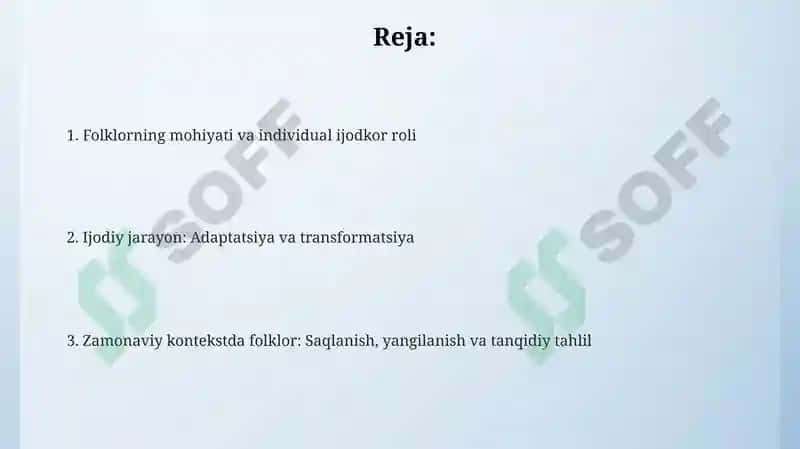 Reja:

1. Folklorning mohiyati va individual ijodkor roli

2. Ijodiy jarayon: Adaptatsiya va transformatsiya

3. Zamonaviy kontekstda folklor: Saqlanish, yangilanish va tanqidiy tahlil

SOFF

SOFF